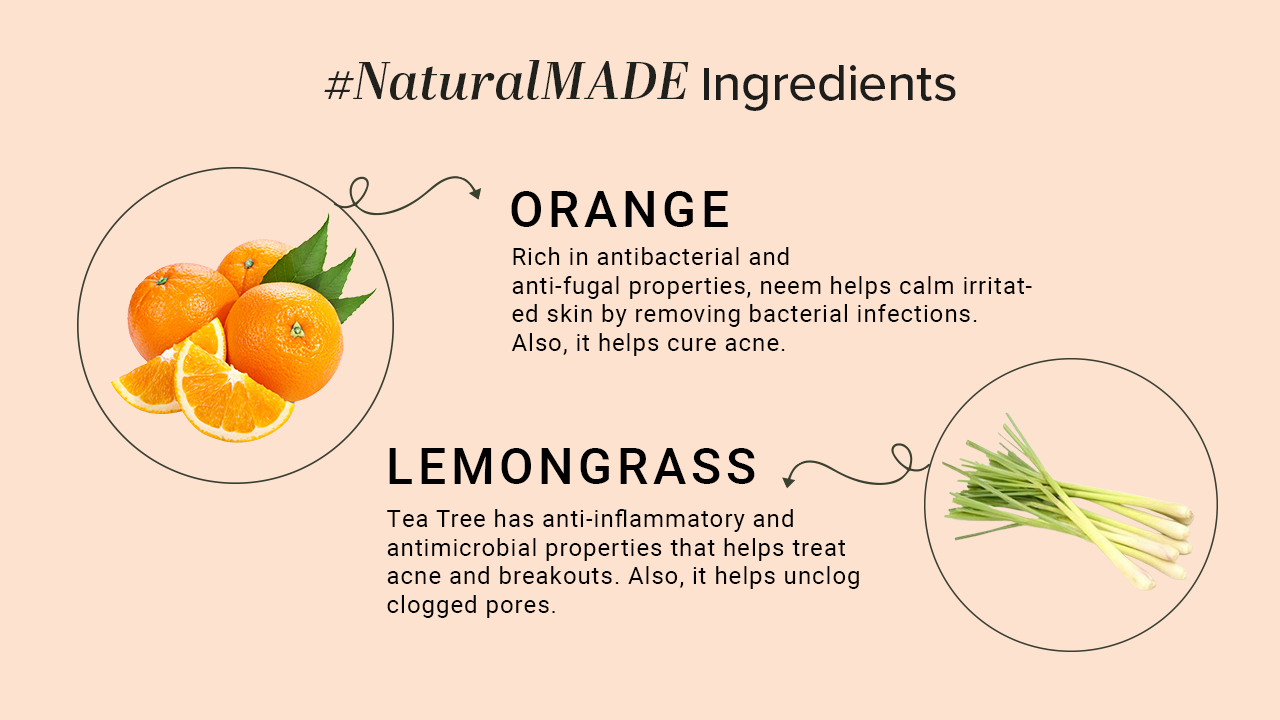 #NaturalMADE Ingredients

ORANGE

Rich in antibacterial and anti-fugal properties, neem helps calm irritated skin by removing bacterial infections. Also, it helps cure acne.

LEMONGRASS

Tea Tree has anti-inflammatory and antimicrobial properties that helps treat acne and breakouts. Also, it helps unclog clogged pores.